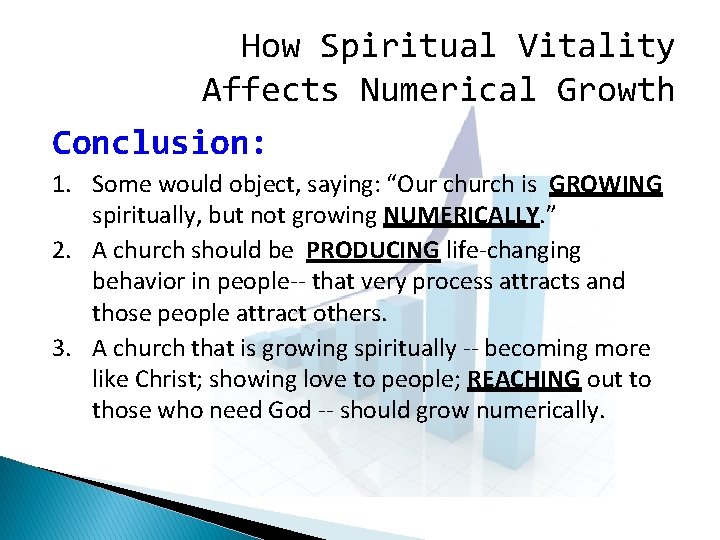 How Spiritual Vitality Affects Numerical Growth

Conclusion:

1. Some would object, saying: “Our church is GROWING spiritually, but not growing NUMERICALLY.”
2. A church should be PRODUCING life-changing behavior in people-- that very process attracts and those people attract others.
3. A church that is growing spiritually -- becoming more like Christ; showing love to people; REACHING out to those who need God -- should grow numerically.